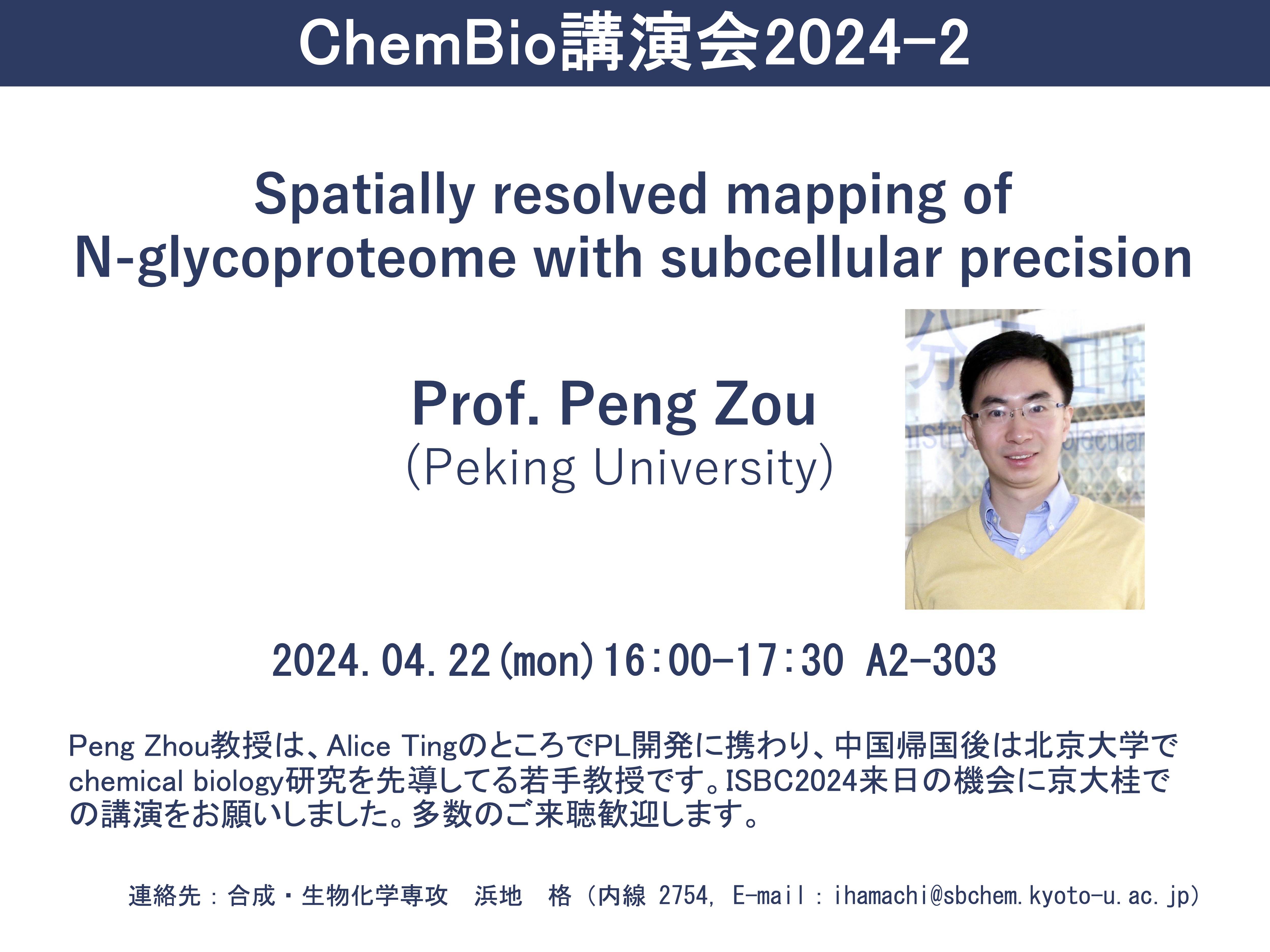 ChemBio講演会2024-2

Spatially resolved mapping of N-glycoproteome with subcellular precision

Prof. Peng Zou
(Peking University)

2024.04.22(mon)16:00-17:30 A2-303

Peng Zhou教授は、Alice TingのところでPL開発に携わり、中国帰国後は北京大学でchemical biology研究を先導してる若手教授です。ISBC2024来日の機会に京大桂での講演をお願いしました。多数のご来聴歓迎します。

連絡先：合成・生物化学専攻 浜地 格（内線 2754, E-mail：ihamachi@sbchem.kyoto-u.ac.jp）